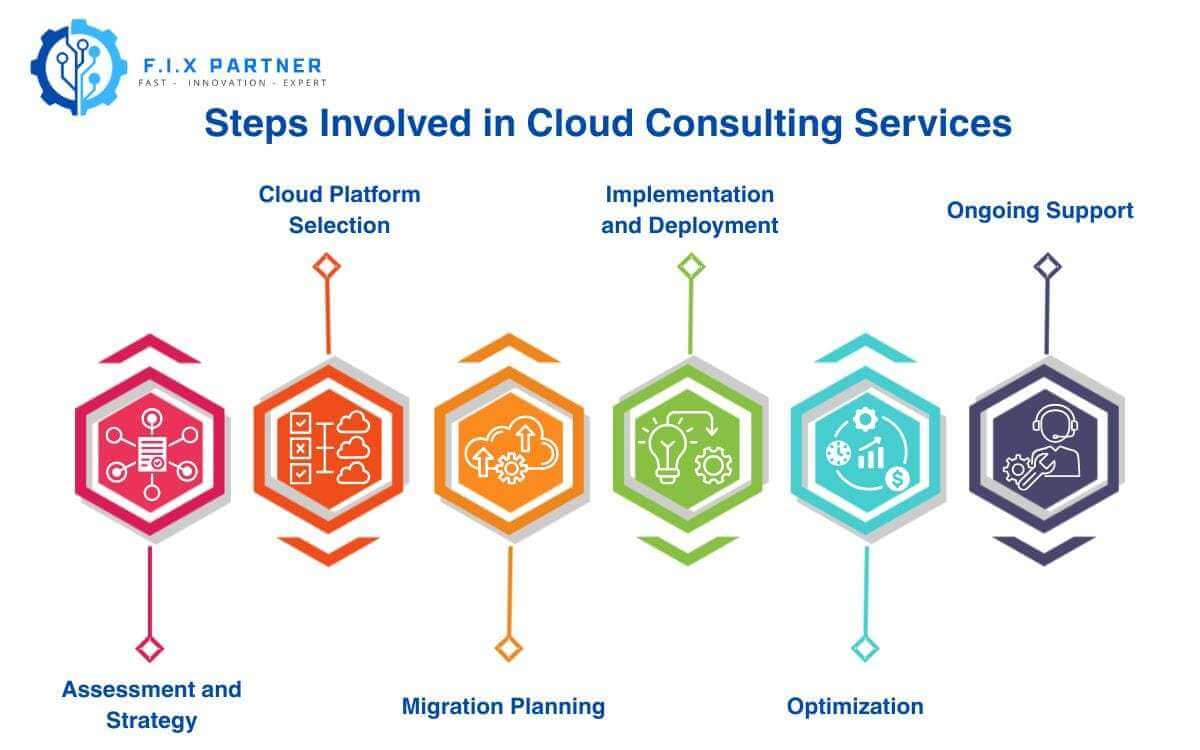 F.I.X PARTNER
FAST - INNOVATION - EXPERT

Steps Involved in Cloud Consulting Services

Cloud Platform Selection

Implementation and Deployment

Ongoing Support

Assessment and Strategy

Migration Planning

Optimization